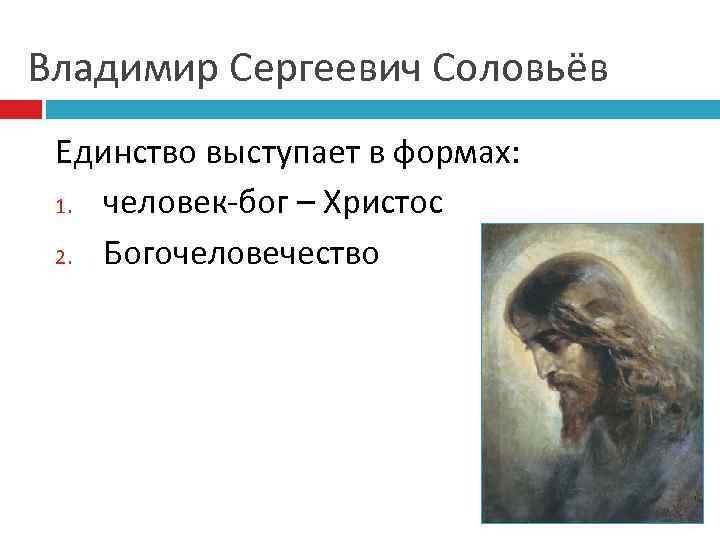 Владимир Сергеевич Соловьёв

Единство выступает в формах:

1. человек-бог – Христос
2. Богочеловечество